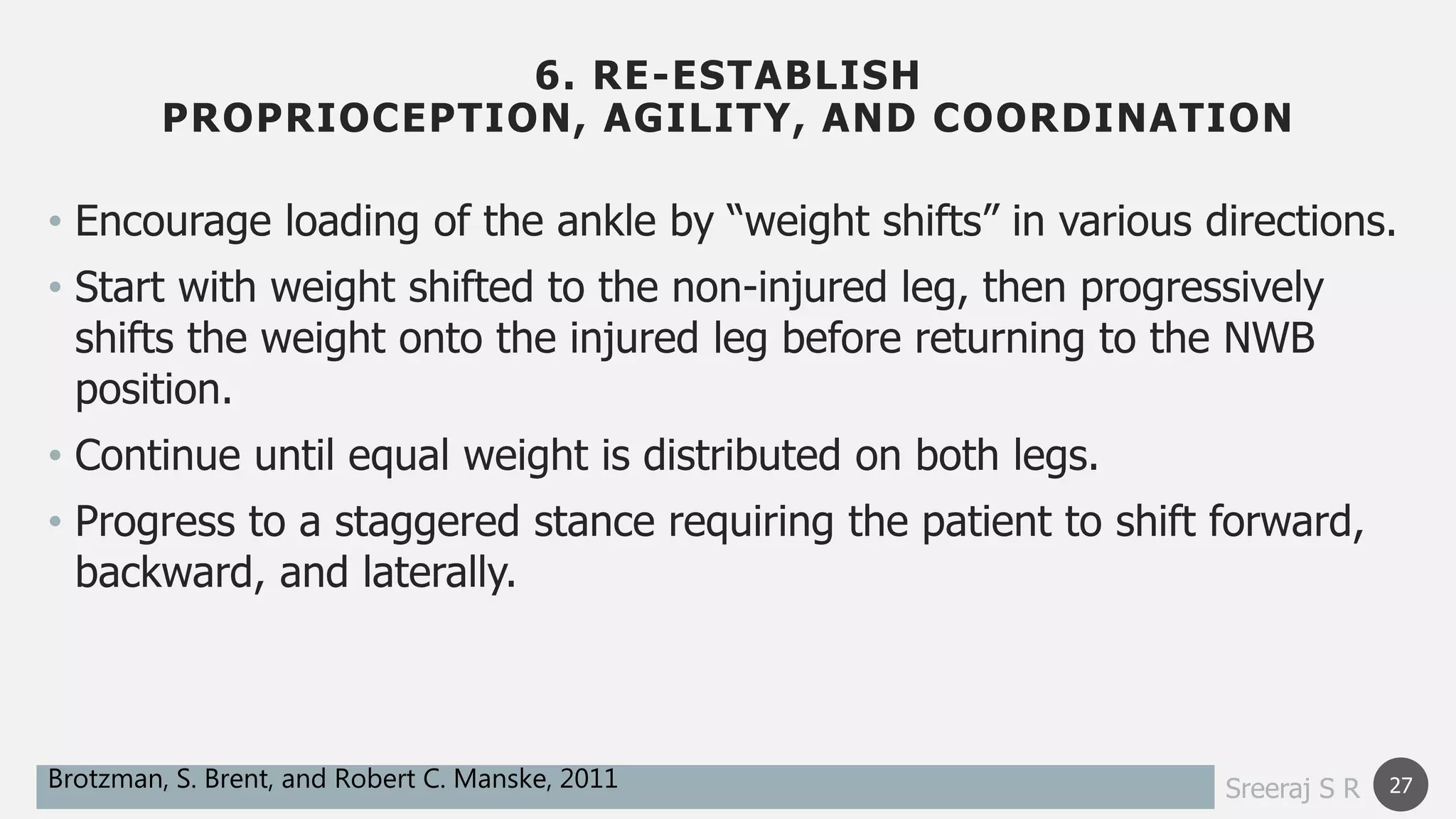 6. RE-ESTABLISH PROPRIOCEPTION, AGILITY, AND COORDINATION

• Encourage loading of the ankle by “weight shifts” in various directions.

• Start with weight shifted to the non-injured leg, then progressively shifts the weight onto the injured leg before returning to the NWB position.

• Continue until equal weight is distributed on both legs.

• Progress to a staggered stance requiring the patient to shift forward, backward, and laterally.

Brotzman, S. Brent, and Robert C. Manske, 2011

Sreeraj S R

27